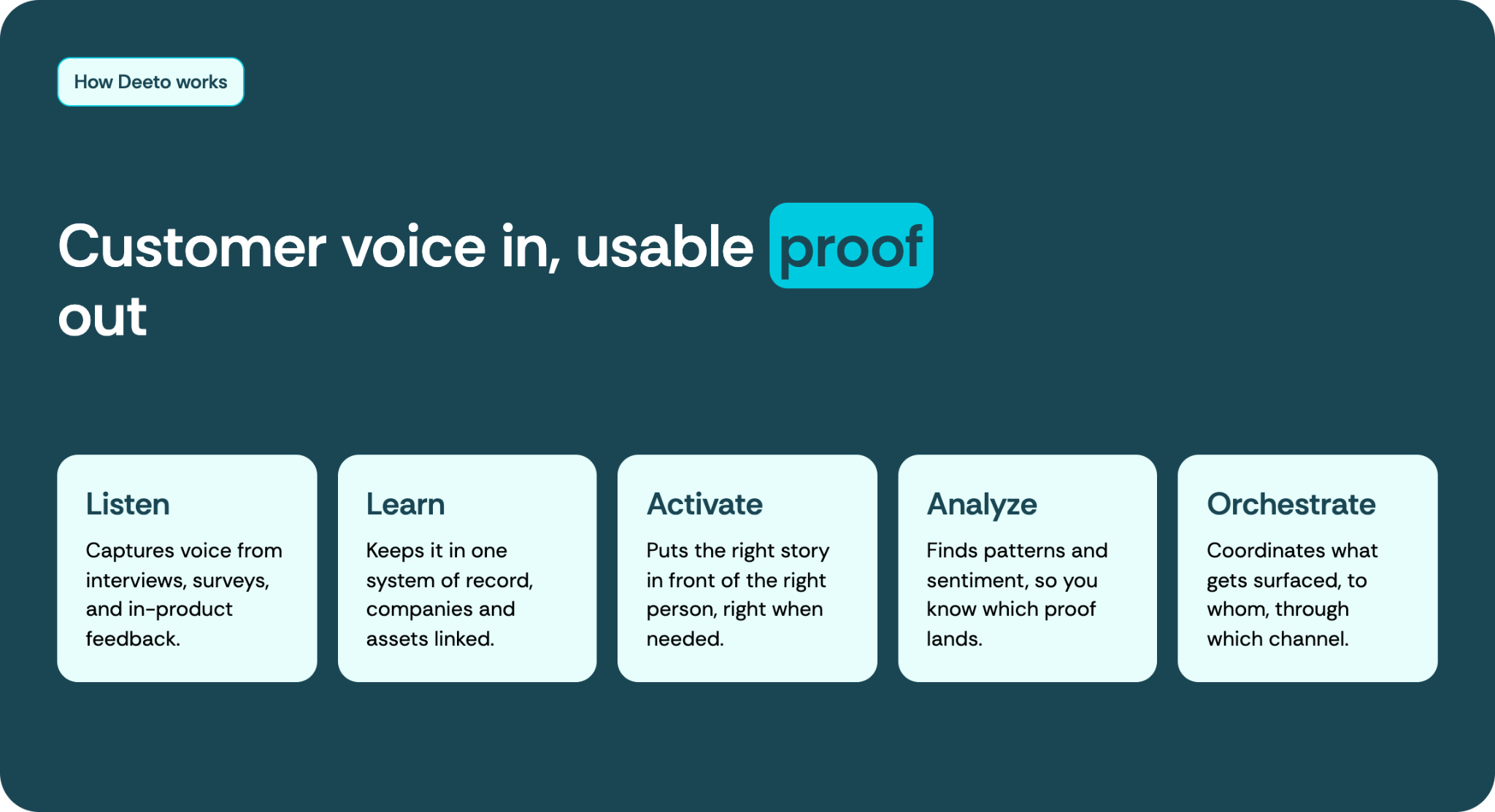 How Deeto works

Customer voice in, usable proof out

Listen

Captures voice from interviews, surveys, and in-product feedback.

Learn

Keeps it in one system of record, companies and assets linked.

Activate

Puts the right story in front of the right person, right when needed.

Analyze

Finds patterns and sentiment, so you know which proof lands.

Orchestrate

Coordinates what gets surfaced, to whom, through which channel.